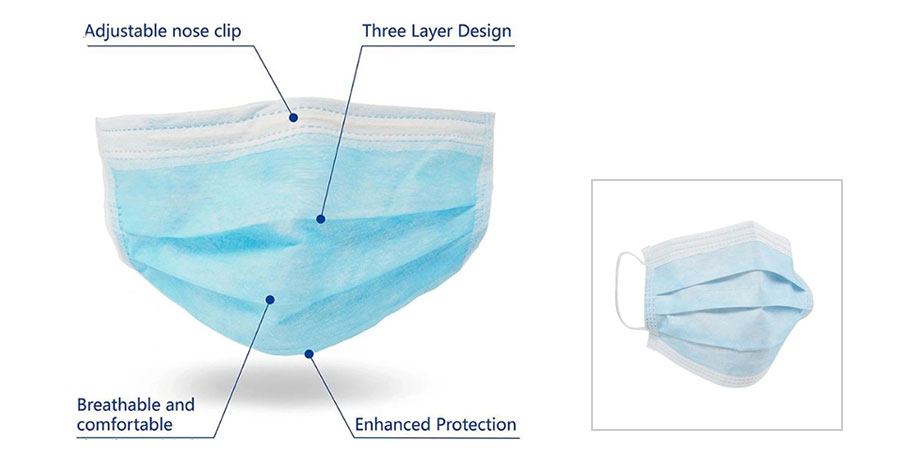 Adjustable nose clip

Three Layer Design

Breathable and comfortable

Enhanced Protection